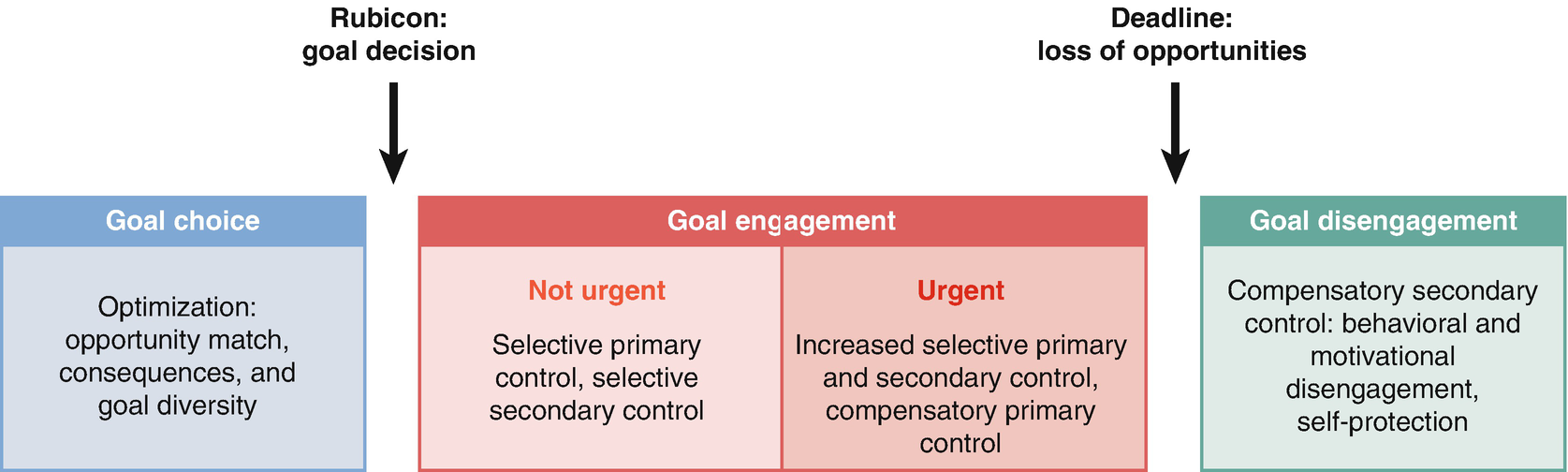 Rubicon:
goal decision

Deadline:
loss of opportunities

Goal choice

Optimization: opportunity match, consequences, and goal diversity

Goal engagement

Not urgent

Selective primary control, selective secondary control

Urgent

Increased selective primary and secondary control, compensatory primary control

Goal disengagement

Compensatory secondary control: behavioral and motivational disengagement, self-protection